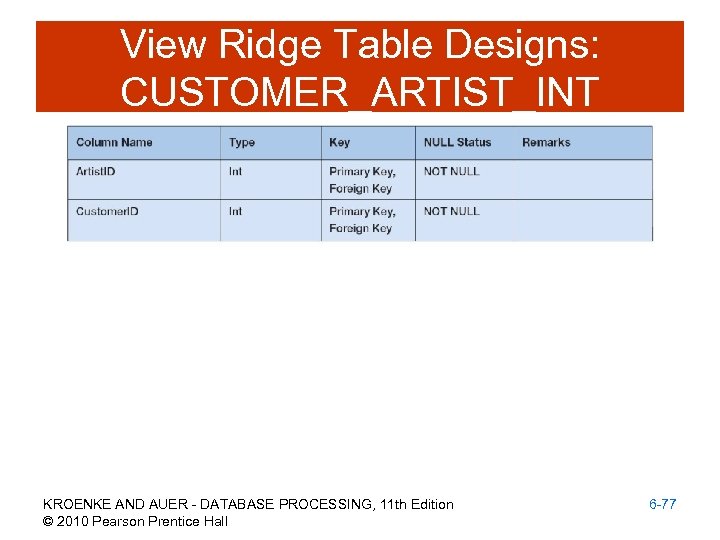 View Ridge Table Designs: CUSTOMER_ARTIST_INT

| Column Name | Type | Key | NULL Status | Remarks |
|---|---|---|---|---|
| ArtistID | Int | Primary Key, Foreign Key | NOT NULL | |
| CustomerID | Int | Primary Key, Foreign Key | NOT NULL | |

KROENKE AND AUER - DATABASE PROCESSING, 11th Edition
© 2010 Pearson Prentice Hall

6-77